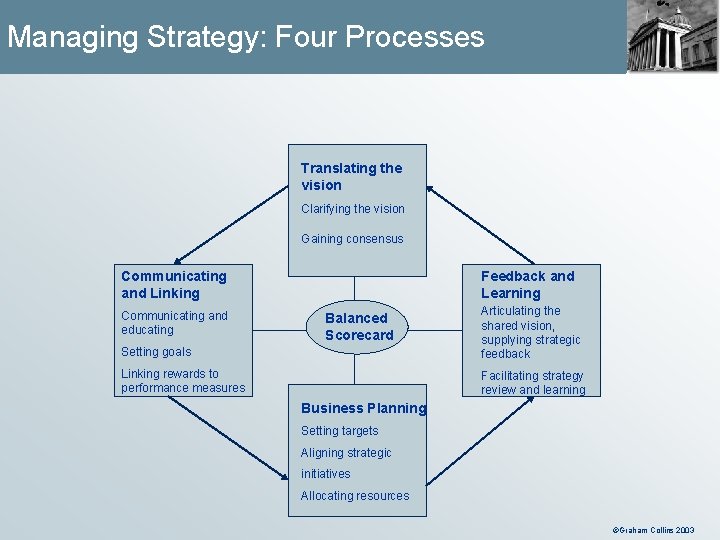 Managing Strategy: Four Processes

Translating the vision

Clarifying the vision

Gaining consensus

Communicating and Linking

Communicating and educating

Setting goals

Linking rewards to performance measures

Balanced Scorecard

Feedback and Learning

Articulating the shared vision, supplying strategic feedback

Facilitating strategy review and learning

Business Planning

Setting targets

Aligning strategic initiatives

Allocating resources

©Graham Collins 2003